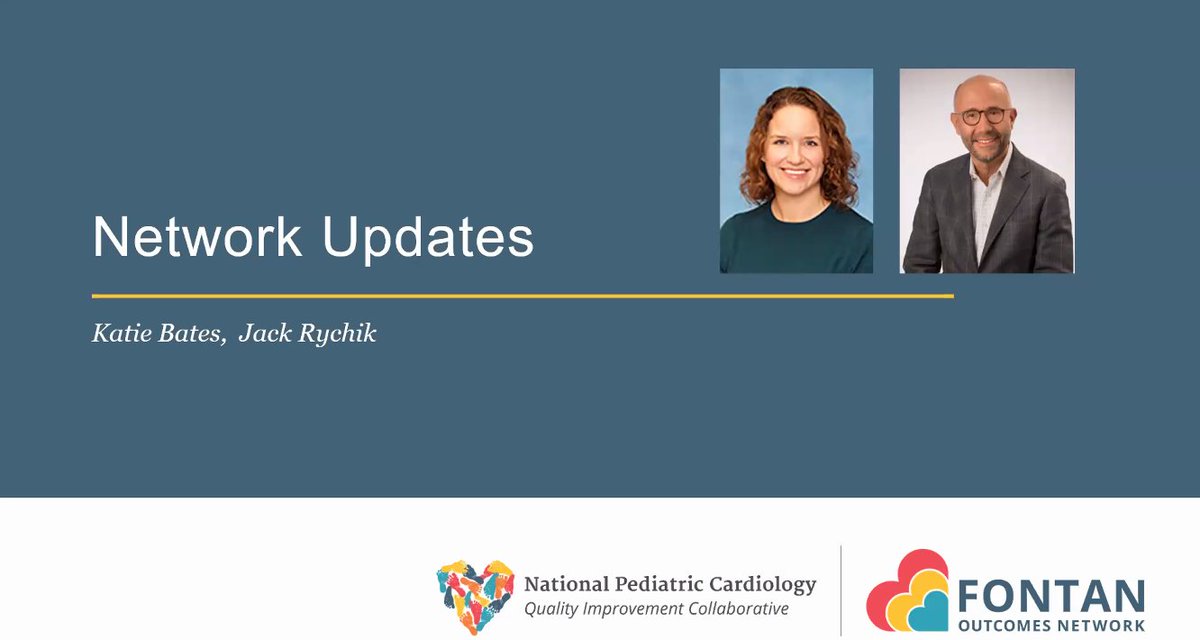 Network Updates

Katie Bates, Jack Rychik

National Pediatric Cardiology
Quality Improvement Collaborative

FONTAN
OUTCOMES NETWORK